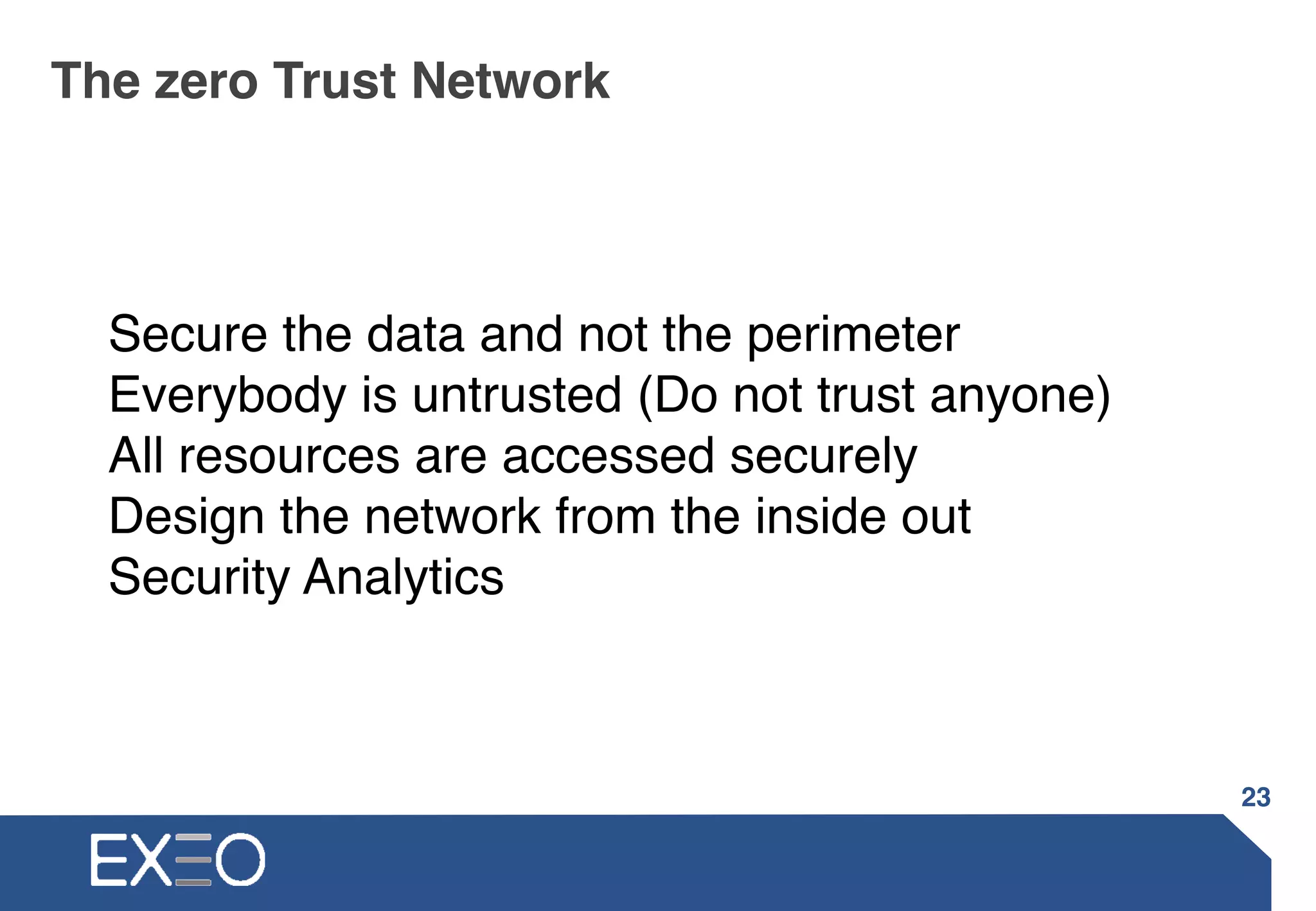 The zero Trust Network

Secure the data and not the perimeter
Everybody is untrusted (Do not trust anyone)
All resources are accessed securely
Design the network from the inside out
Security Analytics

23

EXEO